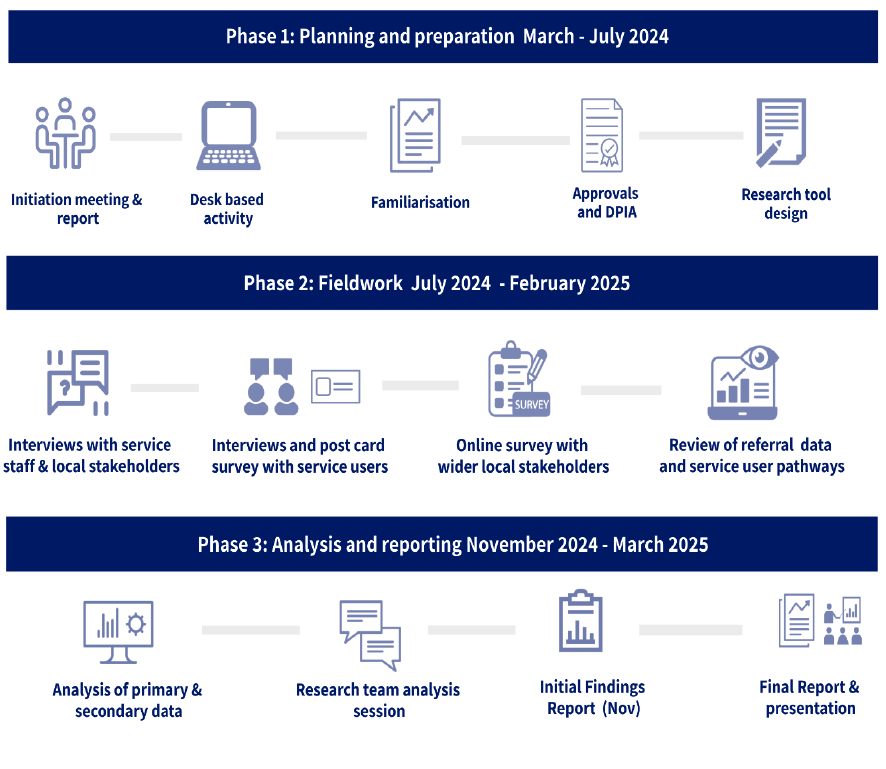 Phase 1: Planning and preparation March - July 2024

Initiation meeting & report

Desk based activity

Familiarisation

Approvals and DPIA

Research tool design

Phase 2: Fieldwork July 2024 - February 2025

Interviews with service staff & local stakeholders

Interviews and post card survey with service users

SURVEY

Online survey with wider local stakeholders

Review of referral data and service user pathways

Phase 3: Analysis and reporting November 2024 - March 2025

Analysis of primary & secondary data

Research team analysis session

Initial Findings Report (Nov)

Final Report & presentation